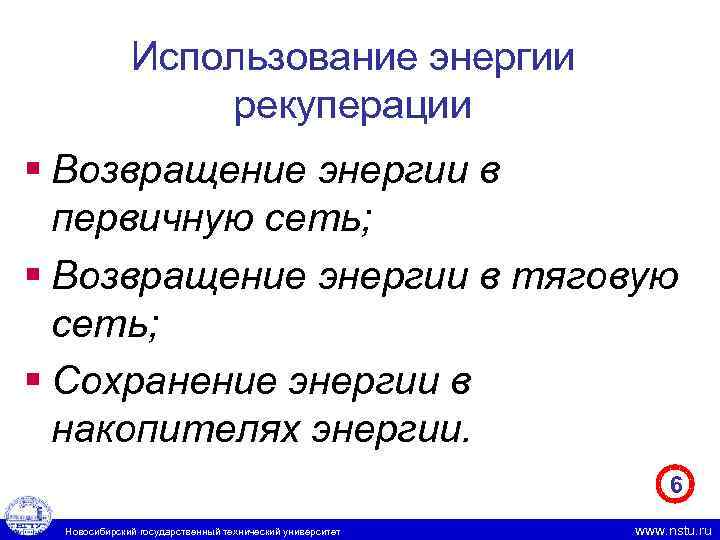 Использование энергии рекуперации

▪ Возвращение энергии в первичную сеть;
▪ Возвращение энергии в тяговую сеть;
▪ Сохранение энергии в накопителях энергии.

6

Новосибирский государственный технический университет www.nstu.ru